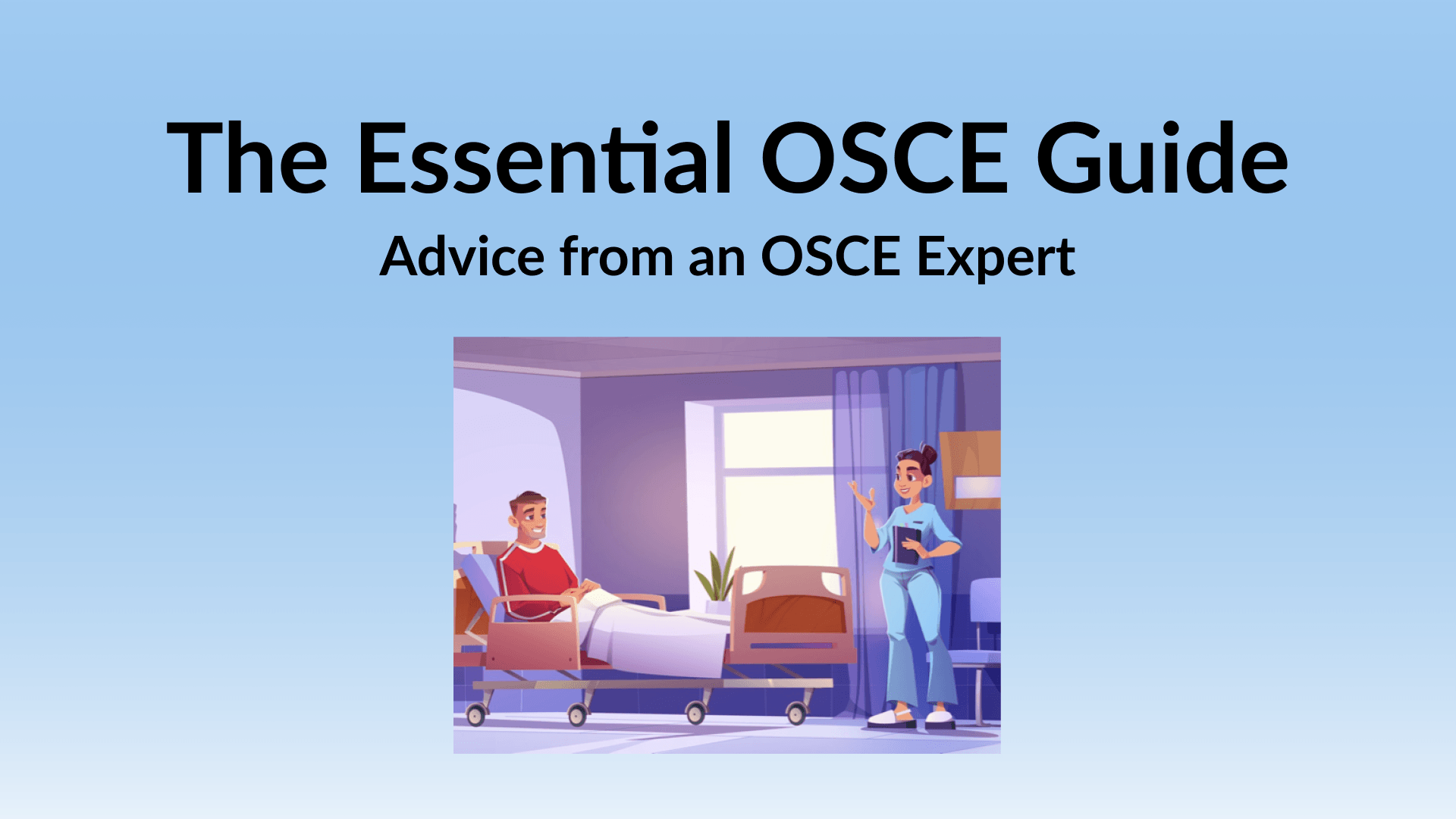 The Essential OSCE Guide

Advice from an OSCE Expert